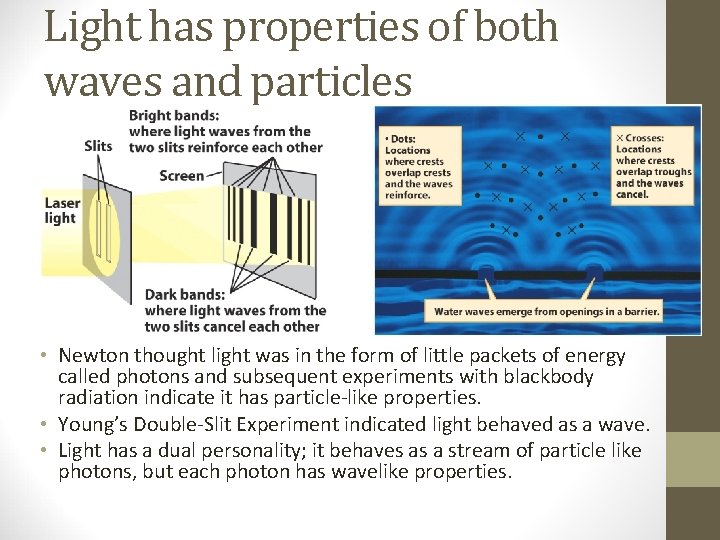 Light has properties of both waves and particles

Bright bands: where light waves from the two slits reinforce each other

Slits

Screen

Laser light

Dark bands: where light waves from the two slits cancel each other

• Dots: Locations where crests overlap crests and the waves reinforce.

× Crosses: Locations where crests overlap troughs and the waves cancel.

Water waves emerge from openings in a barrier.

• Newton thought light was in the form of little packets of energy called photons and subsequent experiments with blackbody radiation indicate it has particle-like properties.
• Young's Double-Slit Experiment indicated light behaved as a wave.
• Light has a dual personality; it behaves as a stream of particle like photons, but each photon has wavelike properties.